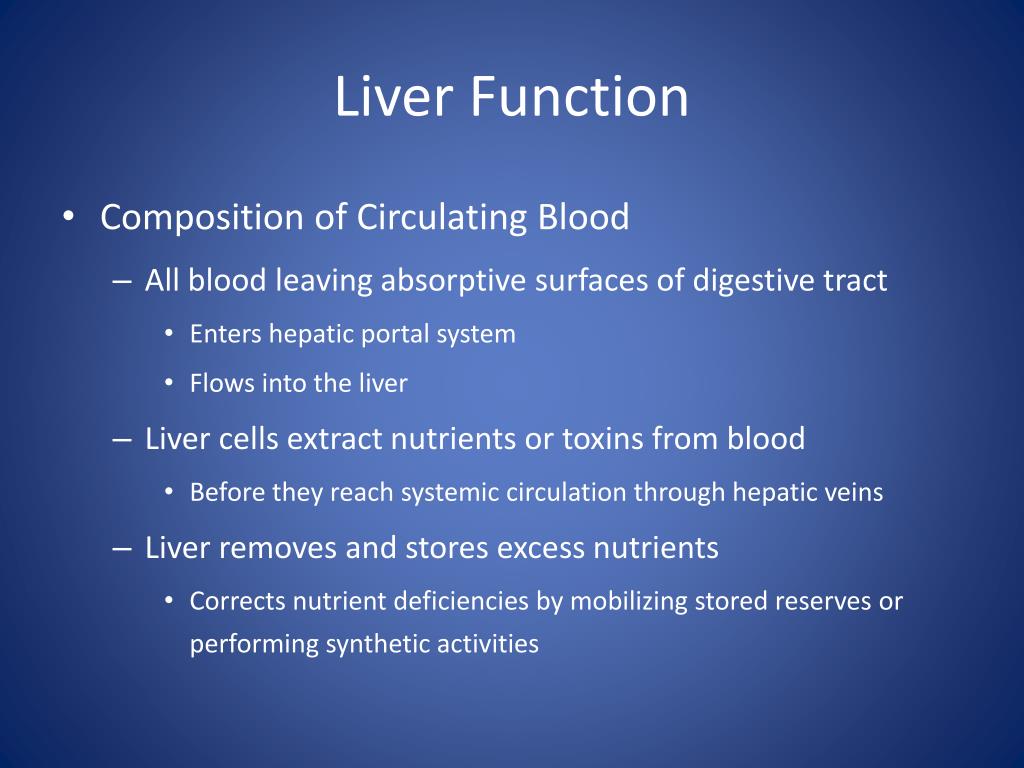 Liver Function

• Composition of Circulating Blood

– All blood leaving absorptive surfaces of digestive tract

• Enters hepatic portal system

• Flows into the liver

– Liver cells extract nutrients or toxins from blood

• Before they reach systemic circulation through hepatic veins

– Liver removes and stores excess nutrients

• Corrects nutrient deficiencies by mobilizing stored reserves or performing synthetic activities